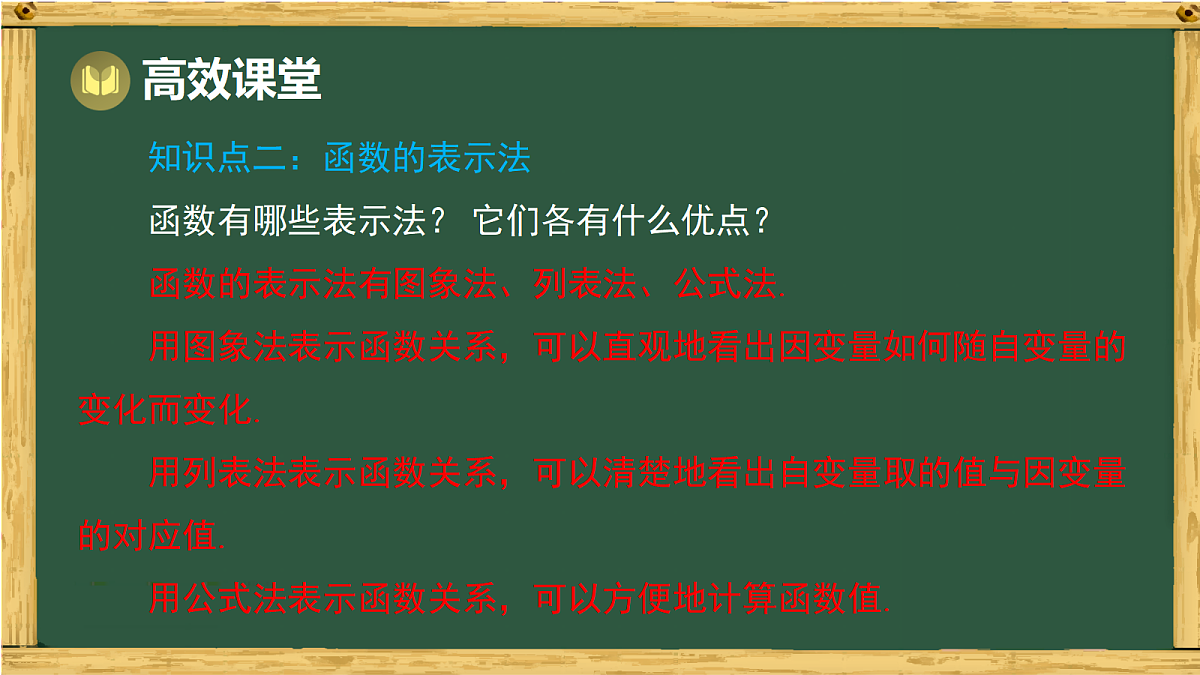 高效课堂

知识点二：函数的表示法

函数有哪些表示法？ 它们各有什么优点？

函数的表示法有图象法、列表法、公式法.

用图象法表示函数关系，可以直观地看出因变量如何随自变量的变化而变化.

用列表法表示函数关系，可以清楚地看出自变量取的值与因变量的对应值.

用公式法表示函数关系，可以方便地计算函数值.